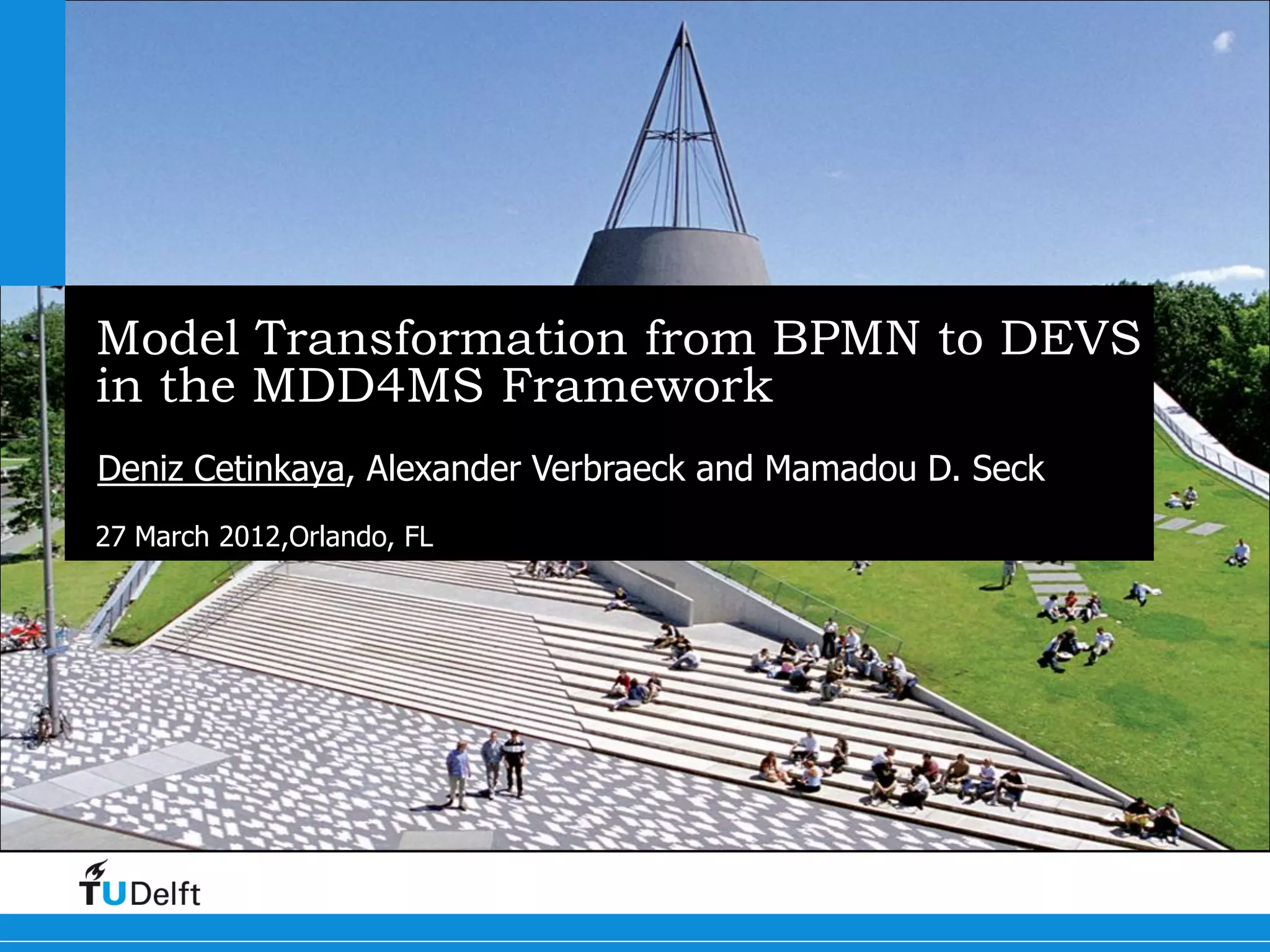 Model Transformation from BPMN to DEVS in the MDD4MS Framework

Deniz Cetinkaya, Alexander Verbraeck and Mamadou D. Seck

27 March 2012,Orlando, FL

TUDelft